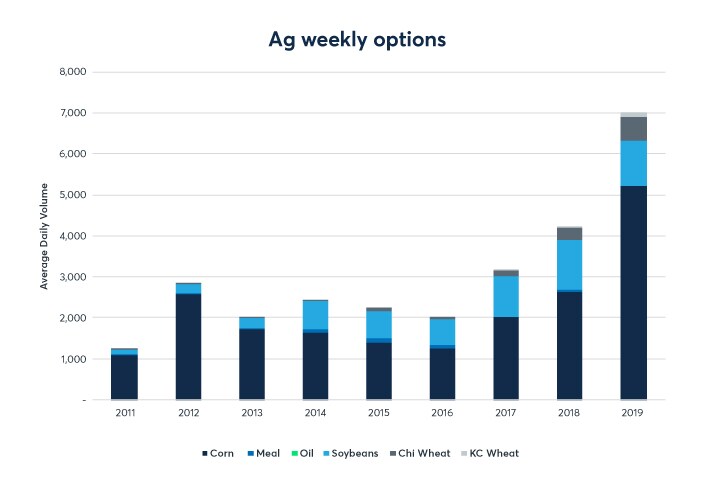 Ag weekly options

Average Daily Volume

8,000
7,000
6,000
5,000
4,000
3,000
2,000
1,000
-

2011 2012 2013 2014 2015 2016 2017 2018 2019

Corn Meal Oil Soybeans Chi Wheat KC Wheat